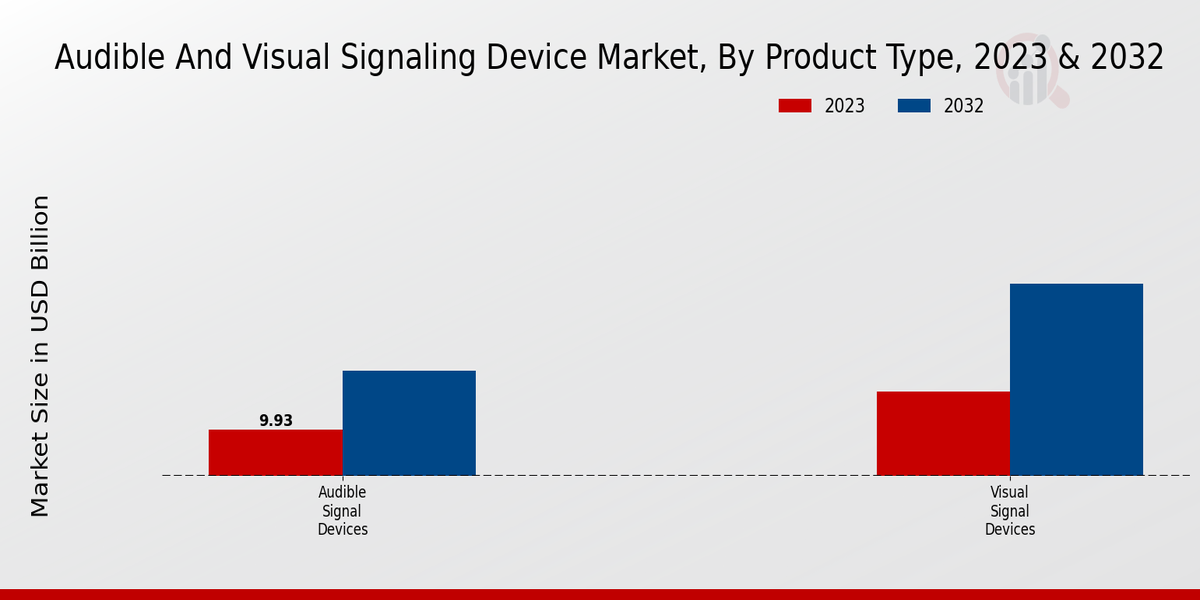 Audible And Visual Signaling Device Market, By Product Type, 2023 & 2032

2023
2032

Market Size in USD Billion

9.93

Audible Signal Devices

Visual Signal Devices